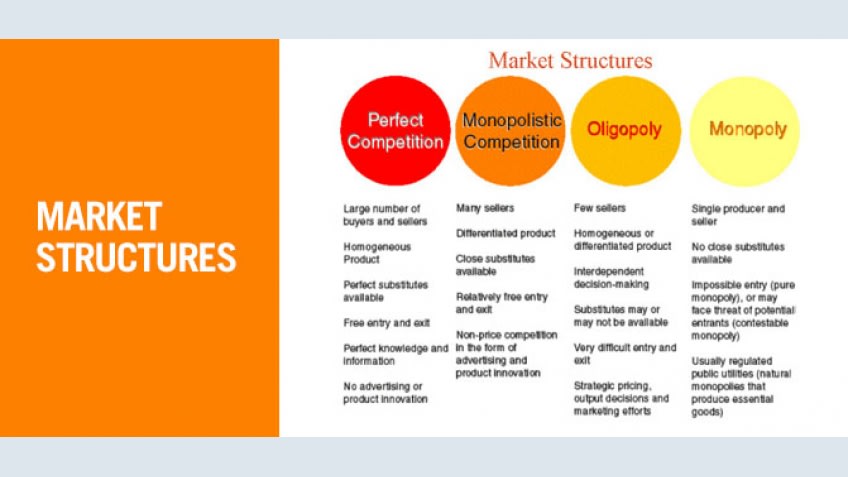 MARKET STRUCTURES

Market Structures

Perfect Competition

Large number of buyers and sellers

Homogeneous Product

Perfect substitutes available

Free entry and exit

Perfect knowledge and information

No advertising or product innovation

Monopolistic Competition

Many sellers

Differentiated product

Close substitutes available

Relatively free entry and exit

Non-price competition in the form of advertising and product innovation

Oligopoly

Few sellers

Homogeneous or differentiated product

Interdependent decision-making

Substitutes may or may not be available

Very difficult entry and exit

Strategic pricing, output decisions and marketing efforts

Monopoly

Single producer and seller

No close substitutes available

Impossible entry (pure monopoly), or may face threat of potential entrants (contestable monopoly)

Usually regulated public utilities (natural monopolies that produce essential goods)